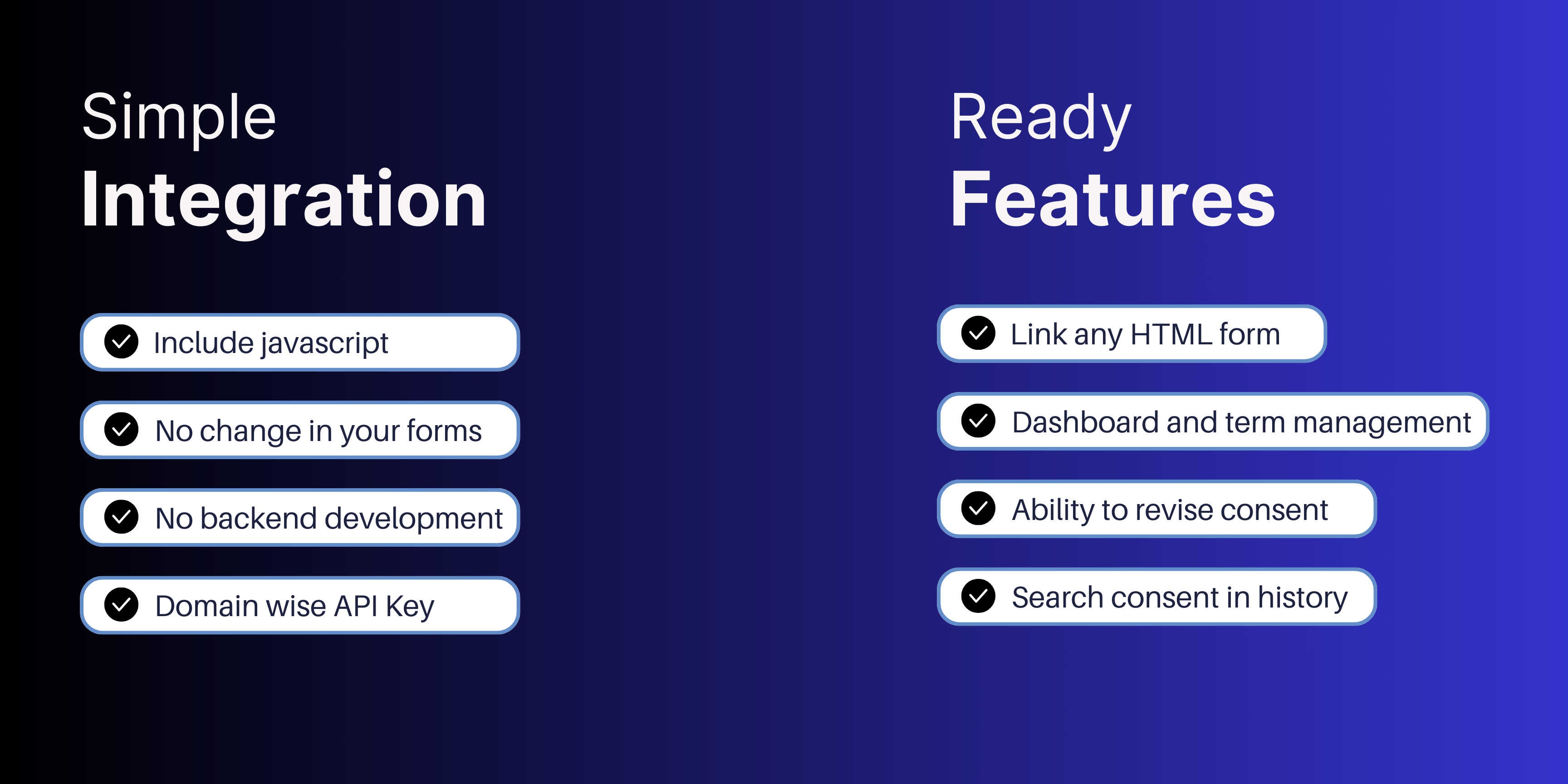 Simple
Integration

Include javascript

No change in your forms

No backend development

Domain wise API Key

Ready
Features

Link any HTML form

Dashboard and term management

Ability to revise consent

Search consent in history